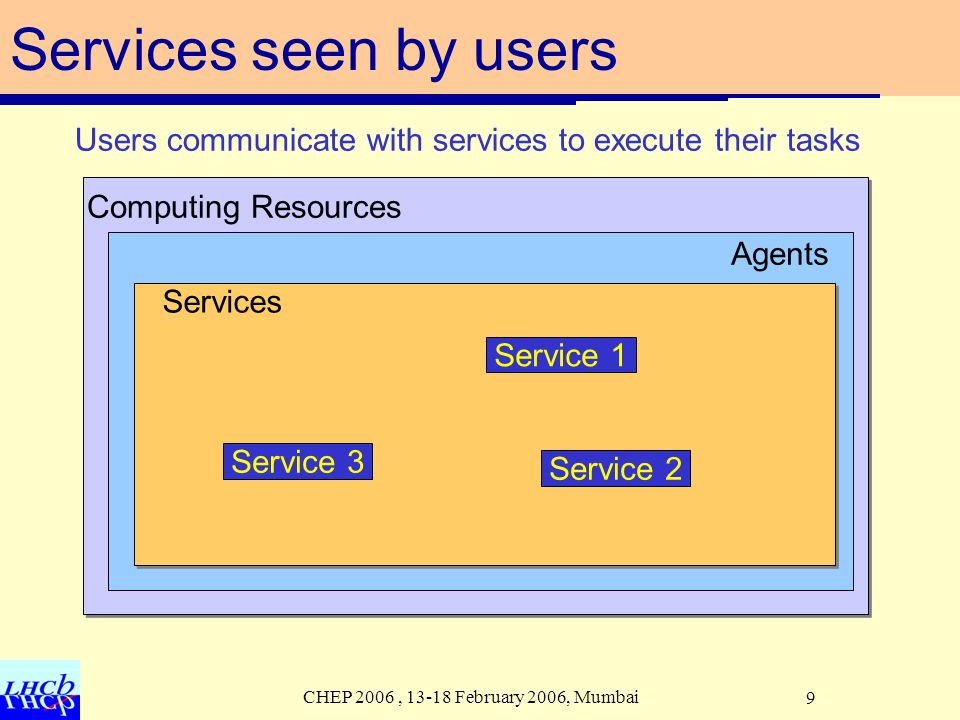 Services seen by users

Users communicate with services to execute their tasks

Computing Resources

Agents

Services

Service 1

Service 3

Service 2

LHCb

CHEP 2006 , 13-18 February 2006, Mumbai

9